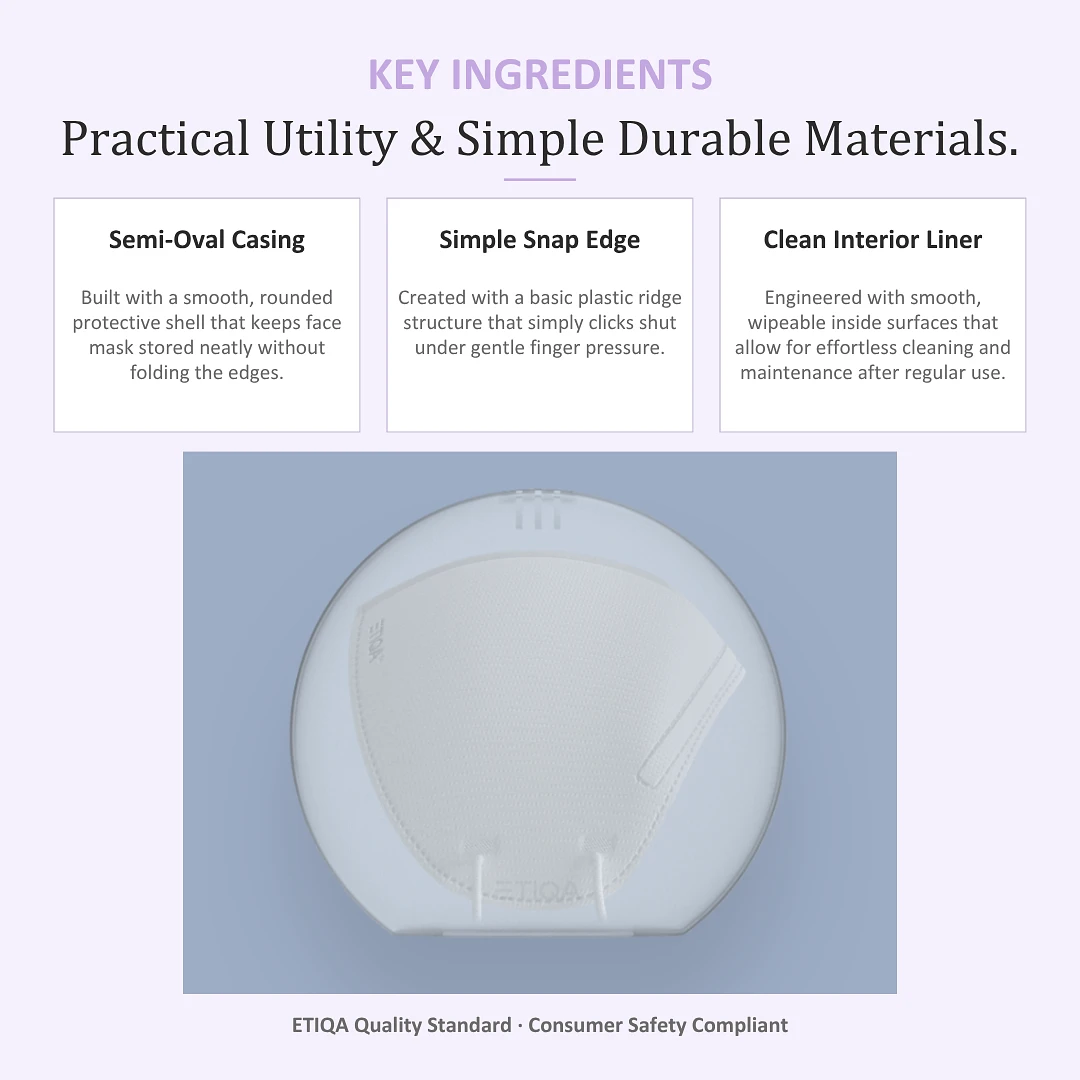 KEY INGREDIENTS

Practical Utility & Simple Durable Materials.

Semi-Oval Casing

Built with a smooth, rounded protective shell that keeps face mask stored neatly without folding the edges.

Simple Snap Edge

Created with a basic plastic ridge structure that simply clicks shut under gentle finger pressure.

Clean Interior Liner

Engineered with smooth, wipeable inside surfaces that allow for effortless cleaning and maintenance after regular use.

ETIQA

ETIQA

ETIQA Quality Standard · Consumer Safety Compliant